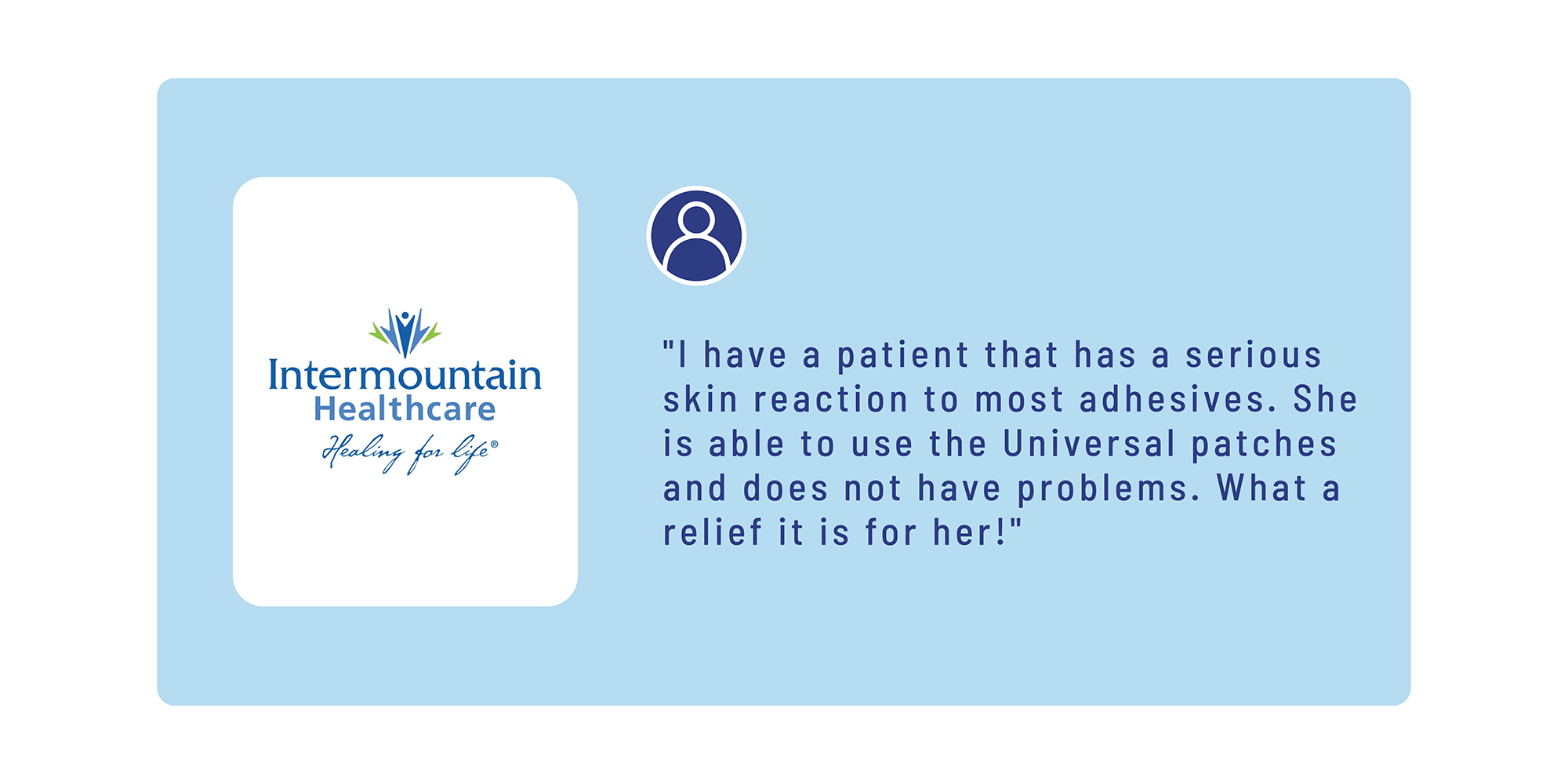 Intermountain Healthcare
Healing for life®

"I have a patient that has a serious skin reaction to most adhesives. She is able to use the Universal patches and does not have problems. What a relief it is for her!"